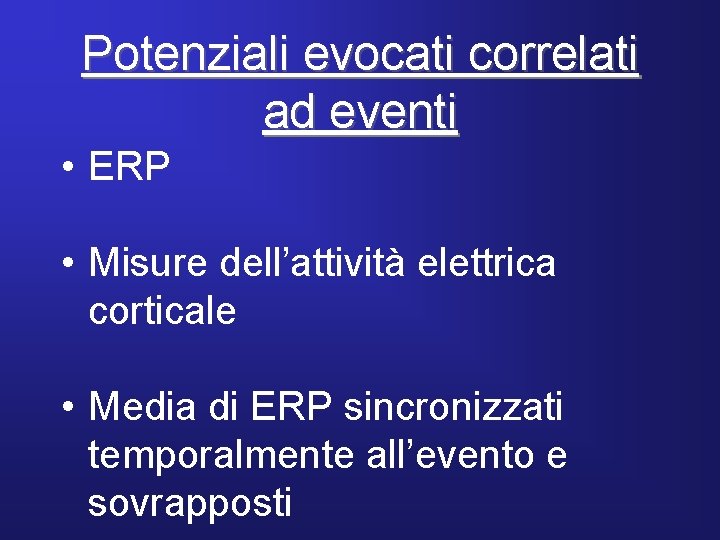 Potenziali evocati correlati ad eventi

• ERP

• Misure dell'attività elettrica corticale

• Media di ERP sincronizzati temporalmente all'evento e sovrapposti